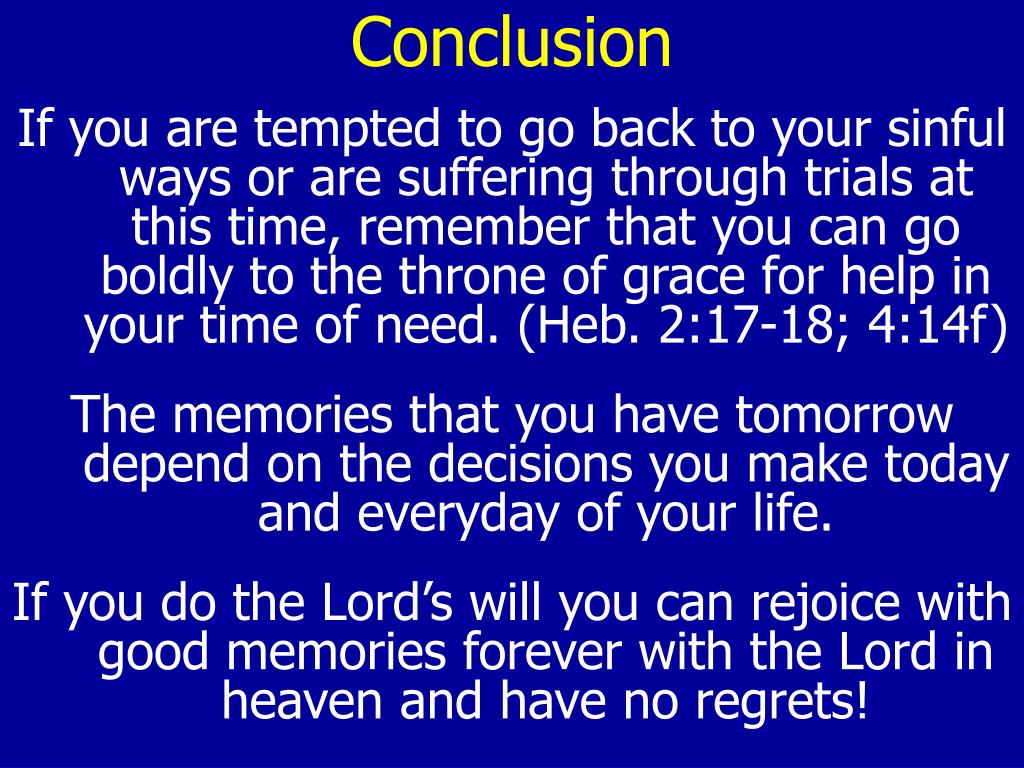 Conclusion

If you are tempted to go back to your sinful ways or are suffering through trials at this time, remember that you can go boldly to the throne of grace for help in your time of need. (Heb. 2:17-18; 4:14f)

The memories that you have tomorrow depend on the decisions you make today and everyday of your life.

If you do the Lord’s will you can rejoice with good memories forever with the Lord in heaven and have no regrets!